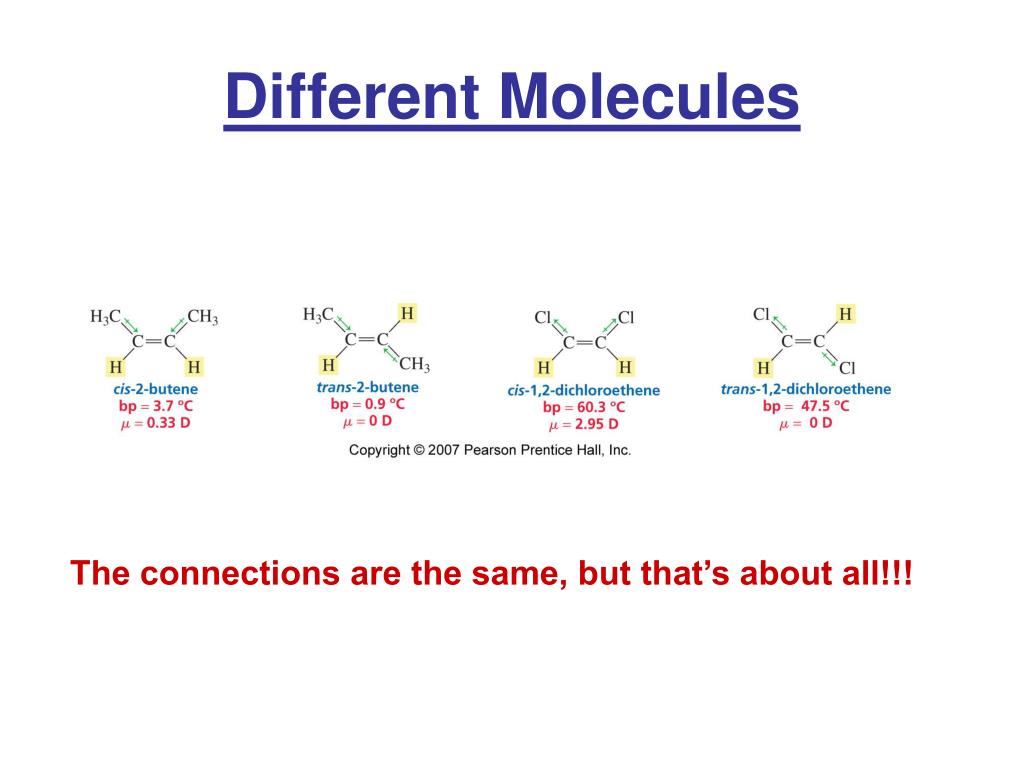 Different Molecules

$H_3C$ $CH_3$ C=C H H
cis-2-butene
bp = 3.7 °C
$\mu$ = 0.33 D

$H_3C$ H C=C H $CH_3$
trans-2-butene
bp = 0.9 °C
$\mu$ = 0 D

Cl Cl C=C H H
cis-1,2-dichloroethene
bp = 60.3 °C
$\mu$ = 2.95 D

Cl H C=C H Cl
trans-1,2-dichloroethene
bp = 47.5 °C
$\mu$ = 0 D

Copyright © 2007 Pearson Prentice Hall, Inc.

The connections are the same, but that's about all!!!